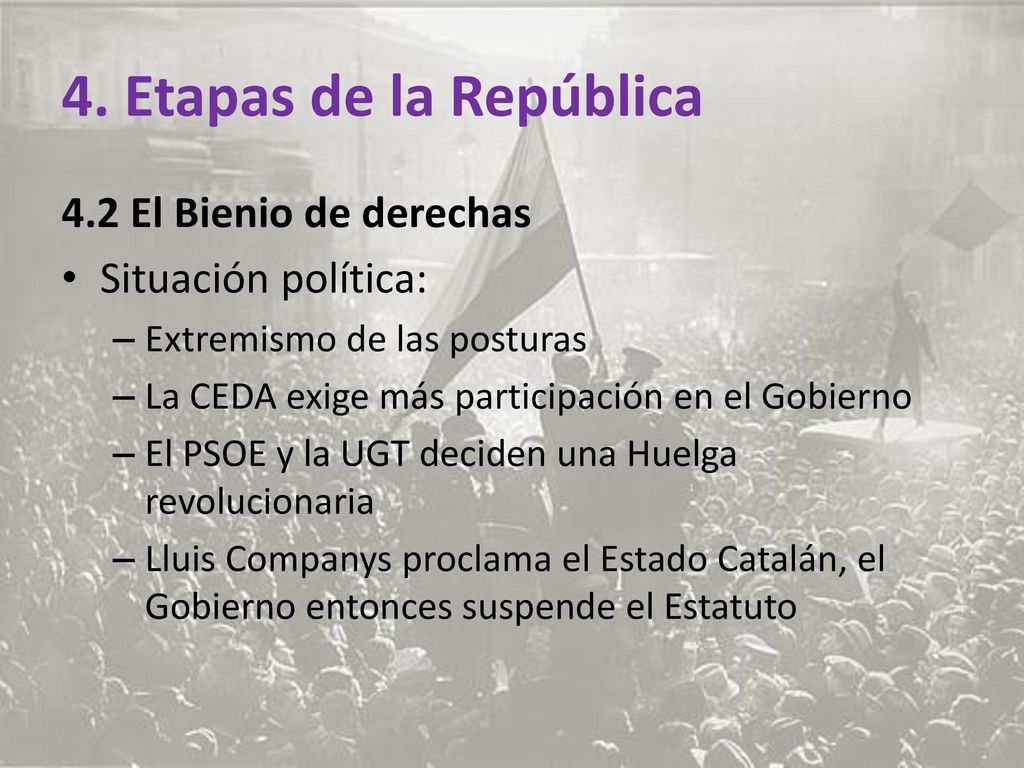 4. Etapas de la República

4.2 El Bienio de derechas

• Situación política:
  – Extremismo de las posturas
  – La CEDA exige más participación en el Gobierno
  – El PSOE y la UGT deciden una Huelga revolucionaria
  – Lluis Companys proclama el Estado Catalán, el Gobierno entonces suspende el Estatuto